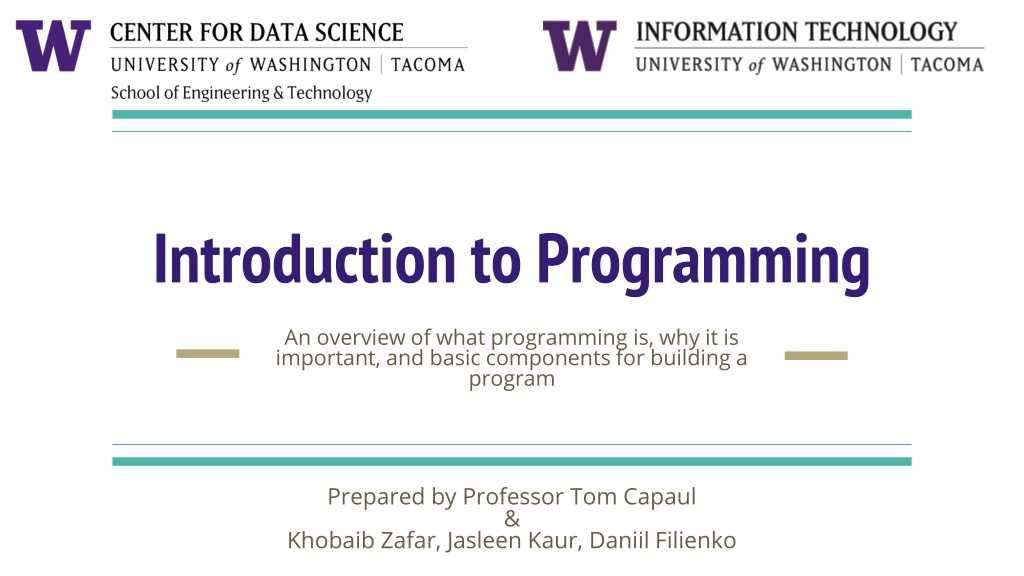 W CENTER FOR DATA SCIENCE
UNIVERSITY of WASHINGTON | TACOMA
School of Engineering & Technology

W INFORMATION TECHNOLOGY
UNIVERSITY of WASHINGTON | TACOMA

Introduction to Programming

An overview of what programming is, why it is important, and basic components for building a program

Prepared by Professor Tom Capaul
&
Khobaib Zafar, Jasleen Kaur, Daniil Filienko